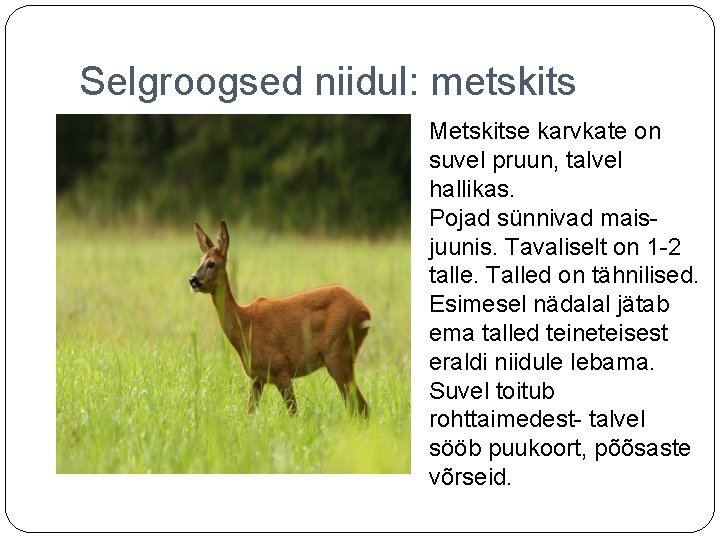 Selgroogsed niidul: metskits

Metskitse karvkate on suvel pruun, talvel hallikas.
Pojad sünnivad mais-juunis. Tavaliselt on 1-2 talle. Talled on tähnilised. Esimesel nädalal jätab ema talled teineteisest eraldi niidule lebama. Suvel toitub rohttaimedest- talvel sööb puukoort, põõsaste võrseid.